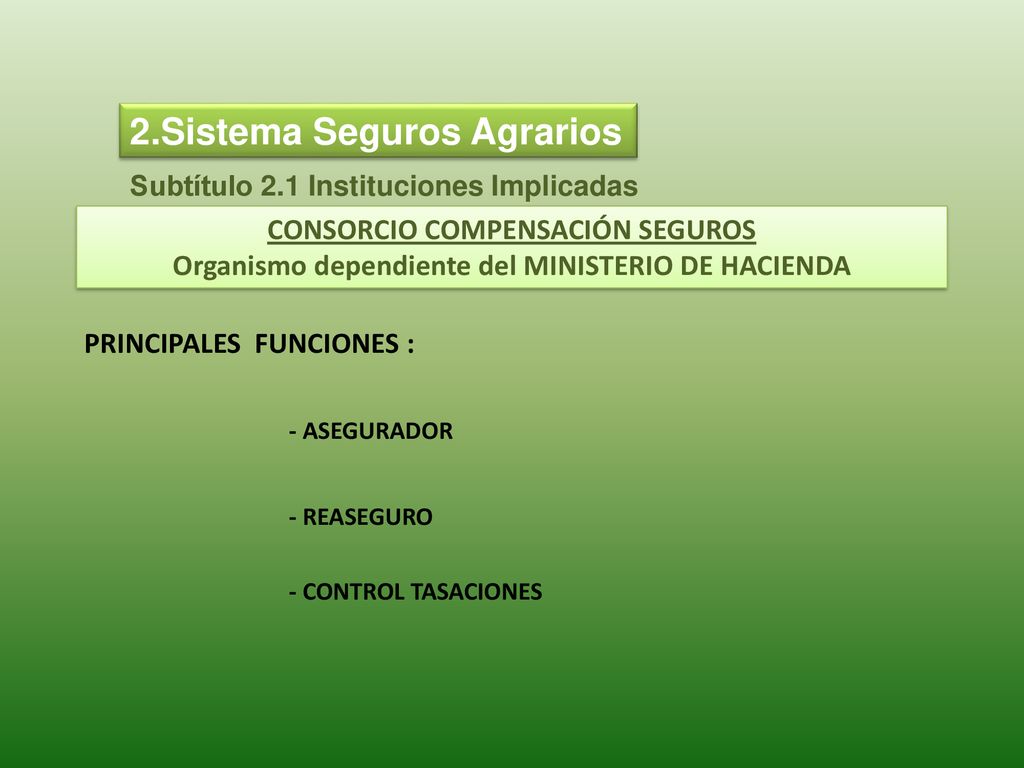 2.Sistema Seguros Agrarios

Subtítulo 2.1 Instituciones Implicadas

CONSORCIO COMPENSACIÓN SEGUROS
Organismo dependiente del MINISTERIO DE HACIENDA

PRINCIPALES FUNCIONES :

- ASEGURADOR

- REASEGURO

- CONTROL TASACIONES